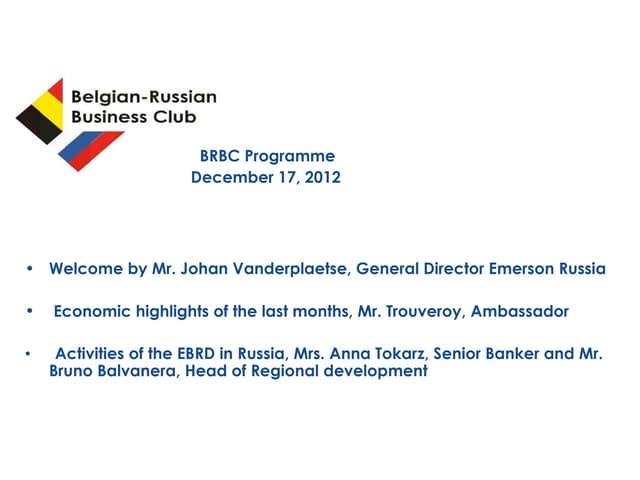 Belgian-Russian Business Club

BRBC Programme
December 17, 2012

• Welcome by Mr. Johan Vanderplaetse, General Director Emerson Russia

• Economic highlights of the last months, Mr. Trouveroy, Ambassador

• Activities of the EBRD in Russia, Mrs. Anna Tokarz, Senior Banker and Mr. Bruno Balvanera, Head of Regional development